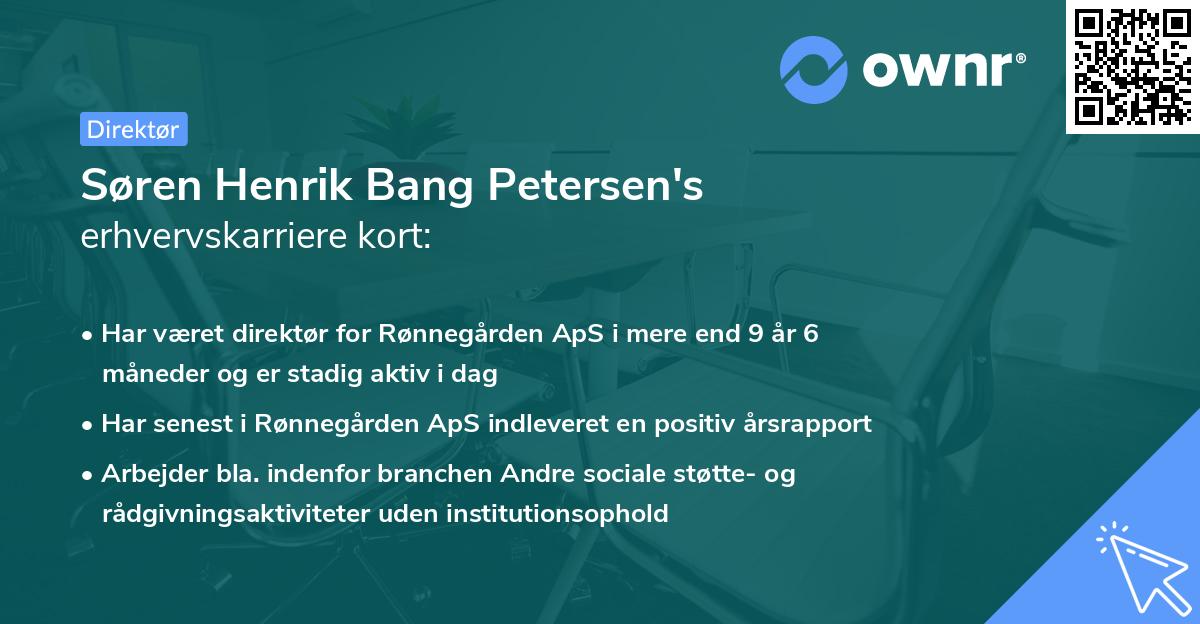 ownr®

Direktør

Søren Henrik Bang Petersen's erhvervskarriere kort:

• Har været direktør for Rønnegården ApS i mere end 9 år 6 måneder og er stadig aktiv i dag

• Har senest i Rønnegården ApS indleveret en positiv årsrapport

• Arbejder bla. indenfor branchen Andre sociale støtte- og rådgivningsaktiviteter uden institutionsophold